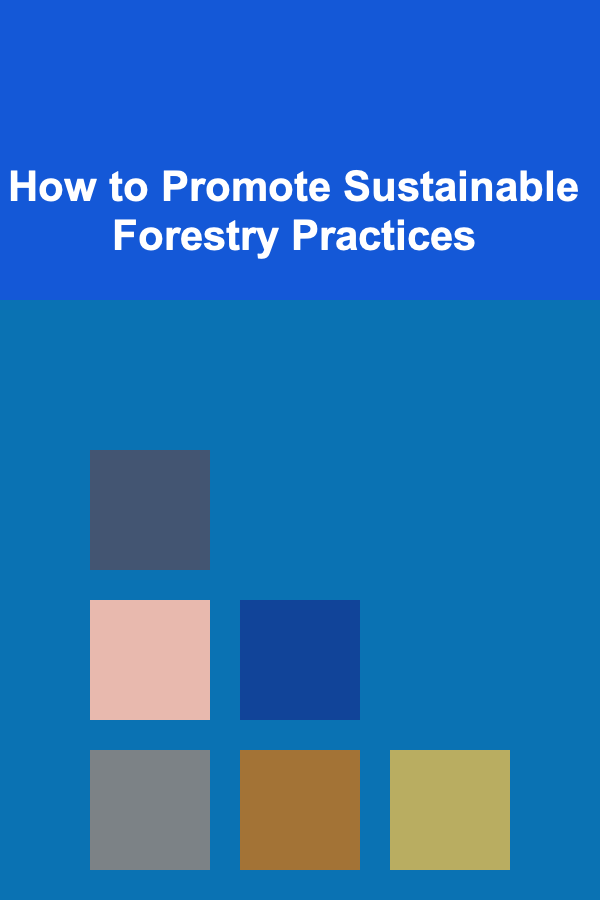 How to Promote Sustainable Forestry Practices